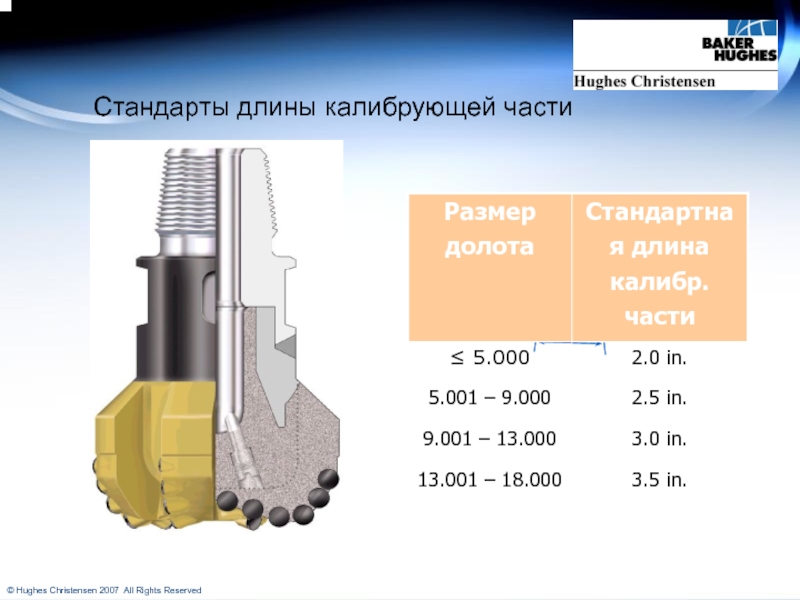 BAKER HUGHES
Hughes Christensen

Стандарты длины калибрующей части

| Размер долота | Стандартная длина калибр. части |
|---|---|
| ≤ 5.000 | 2.0 in. |
| 5.001 – 9.000 | 2.5 in. |
| 9.001 – 13.000 | 3.0 in. |
| 13.001 – 18.000 | 3.5 in. |

© Hughes Christensen 2007 All Rights Reserved